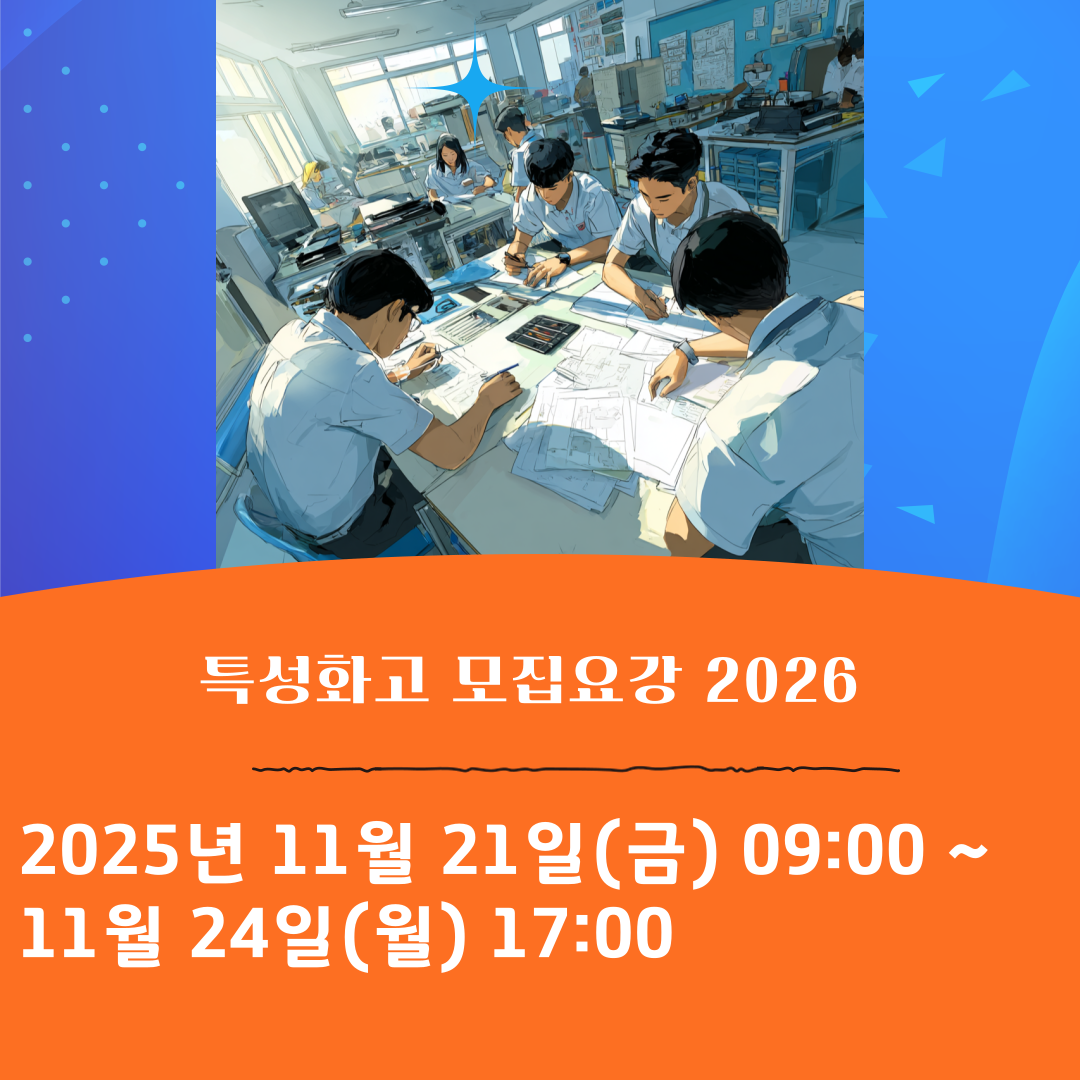 특성화고 모집요강 2026

2025년 11월 21일(금) 09:00 ~ 11월 24일(월) 17:00